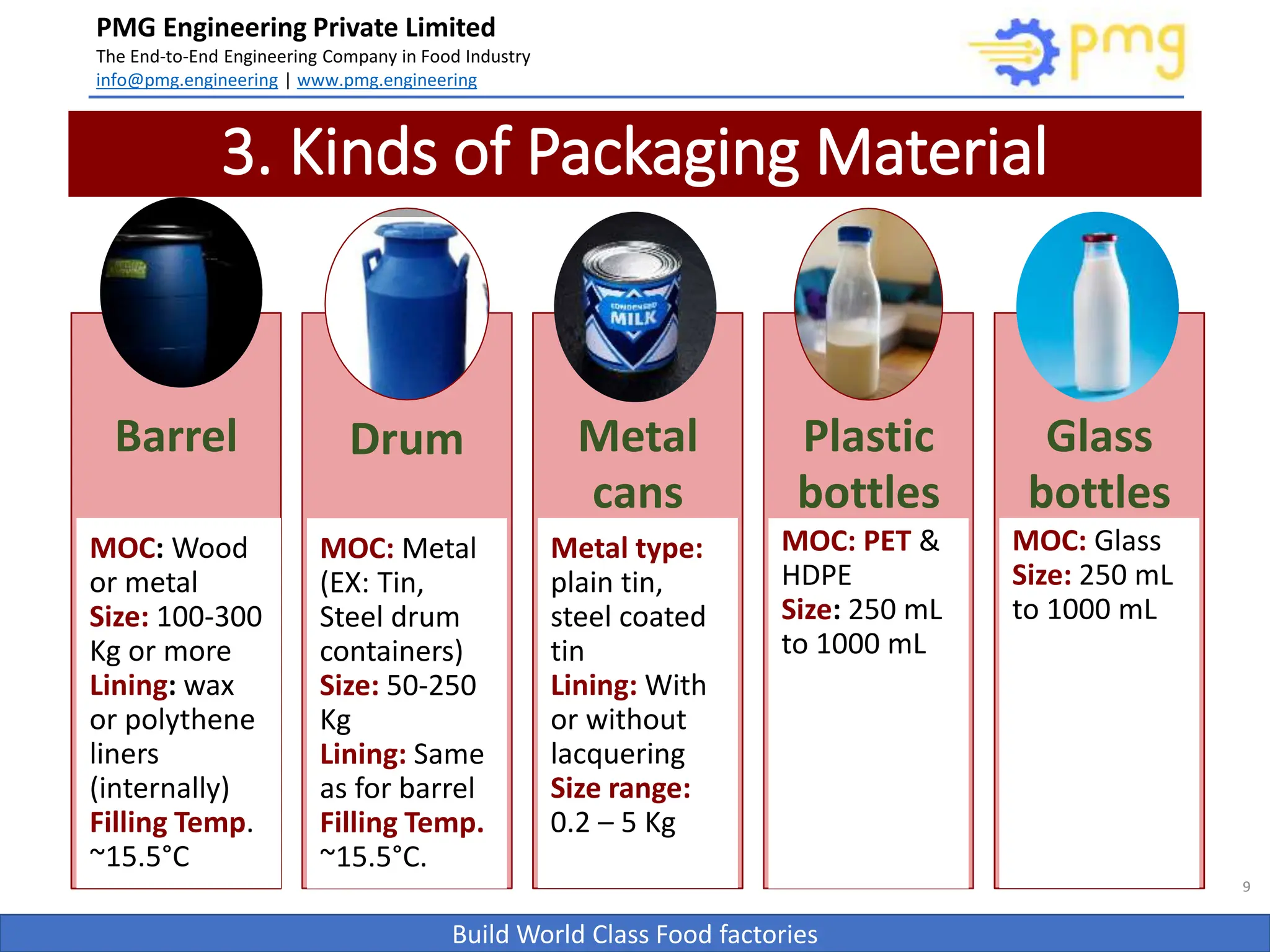 PMG Engineering Private Limited
The End-to-End Engineering Company in Food Industry
info@pmg.engineering | www.pmg.engineering

pmg

3. Kinds of Packaging Material

CONDENSED MILK

Barrel

MOC: Wood or metal
Size: 100-300 Kg or more
Lining: wax or polythene liners (internally)
Filling Temp. ~15.5°C

Drum

MOC: Metal (EX: Tin, Steel drum containers)
Size: 50-250 Kg
Lining: Same as for barrel
Filling Temp. ~15.5°C.

Metal cans

Metal type: plain tin, steel coated tin
Lining: With or without lacquering
Size range: 0.2 – 5 Kg

Plastic bottles

MOC: PET & HDPE
Size: 250 mL to 1000 mL

Glass bottles

MOC: Glass
Size: 250 mL to 1000 mL

9

Build World Class Food factories